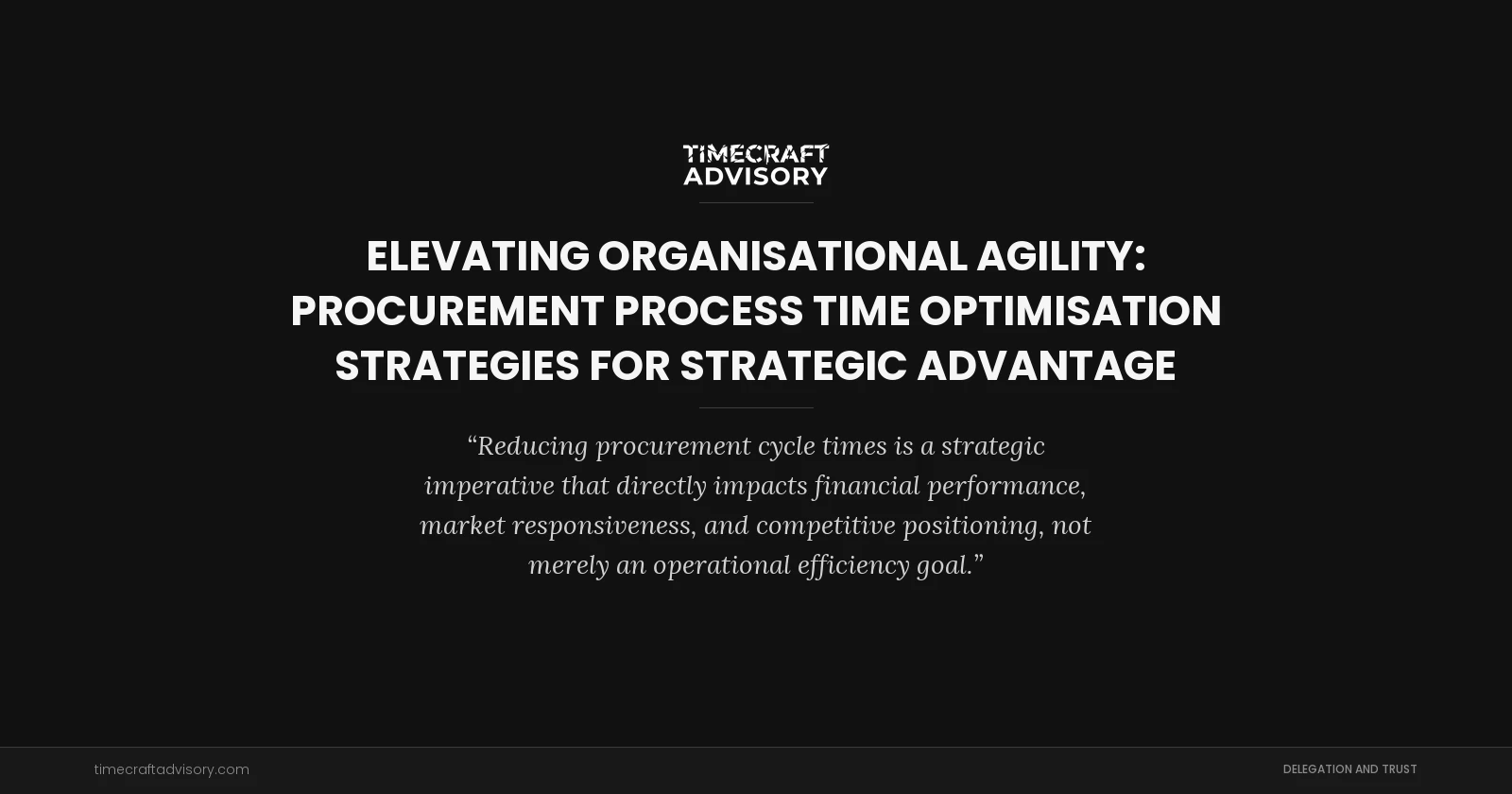 TIMECRAFT ADVISORY

ELEVATING ORGANISATIONAL AGILITY: PROCUREMENT PROCESS TIME OPTIMISATION STRATEGIES FOR STRATEGIC ADVANTAGE

“Reducing procurement cycle times is a strategic imperative that directly impacts financial performance, market responsiveness, and competitive positioning, not merely an operational efficiency goal.”

timecraftadvisory.com

DELEGATION AND TRUST